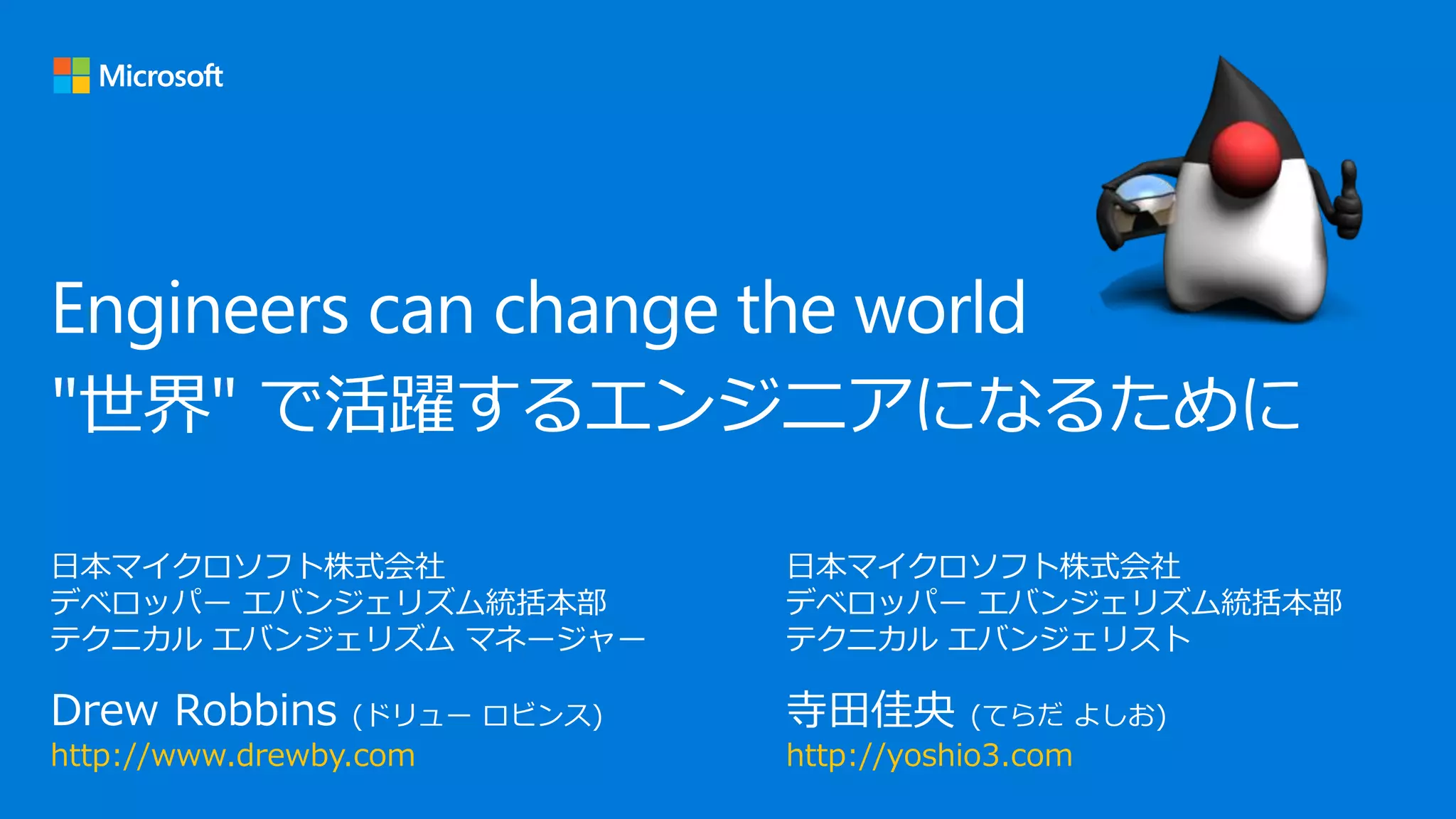 Microsoft

Engineers can change the world
"世界" で活躍するエンジニアになるために

日本マイクロソフト株式会社
デベロッパー エバンジェリズム統括本部
テクニカル エバンジェリズム マネージャー

Drew Robbins (ドリュー ロビンス)
http://www.drewby.com

日本マイクロソフト株式会社
デベロッパー エバンジェリズム統括本部
テクニカル エバンジェリスト

寺田佳央 (てらだ よしお)
http://yoshio3.com